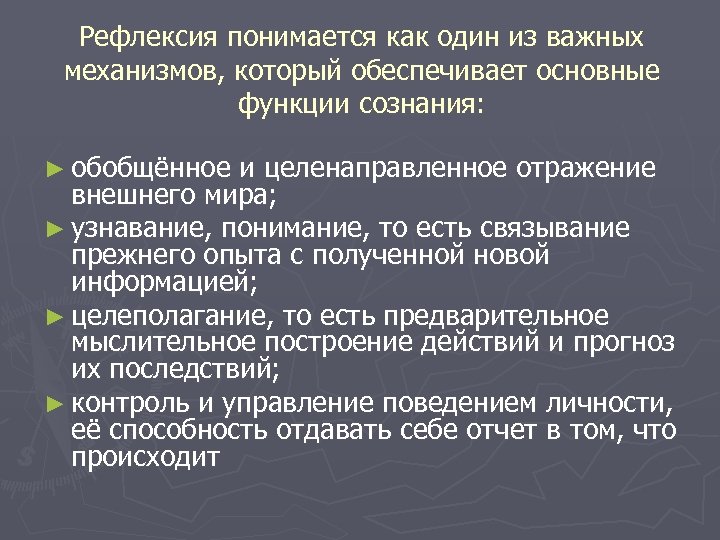 Рефлексия понимается как один из важных механизмов, который обеспечивает основные функции сознания:

► обобщённое и целенаправленное отражение внешнего мира;
► узнавание, понимание, то есть связывание прежнего опыта с полученной новой информацией;
► целеполагание, то есть предварительное мыслительное построение действий и прогноз их последствий;
► контроль и управление поведением личности, её способность отдавать себе отчет в том, что происходит